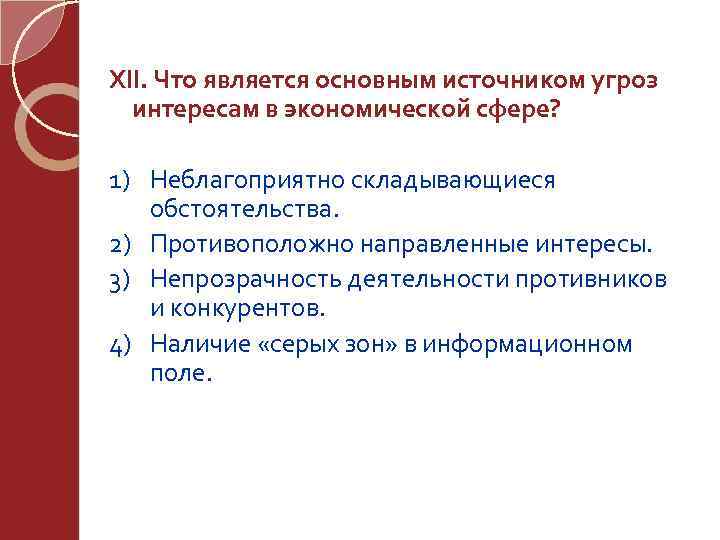 XII. Что является основным источником угроз интересам в экономической сфере?

1) Неблагоприятно складывающиеся обстоятельства.
2) Противоположно направленные интересы.
3) Непрозрачность деятельности противников и конкурентов.
4) Наличие «серых зон» в информационном поле.